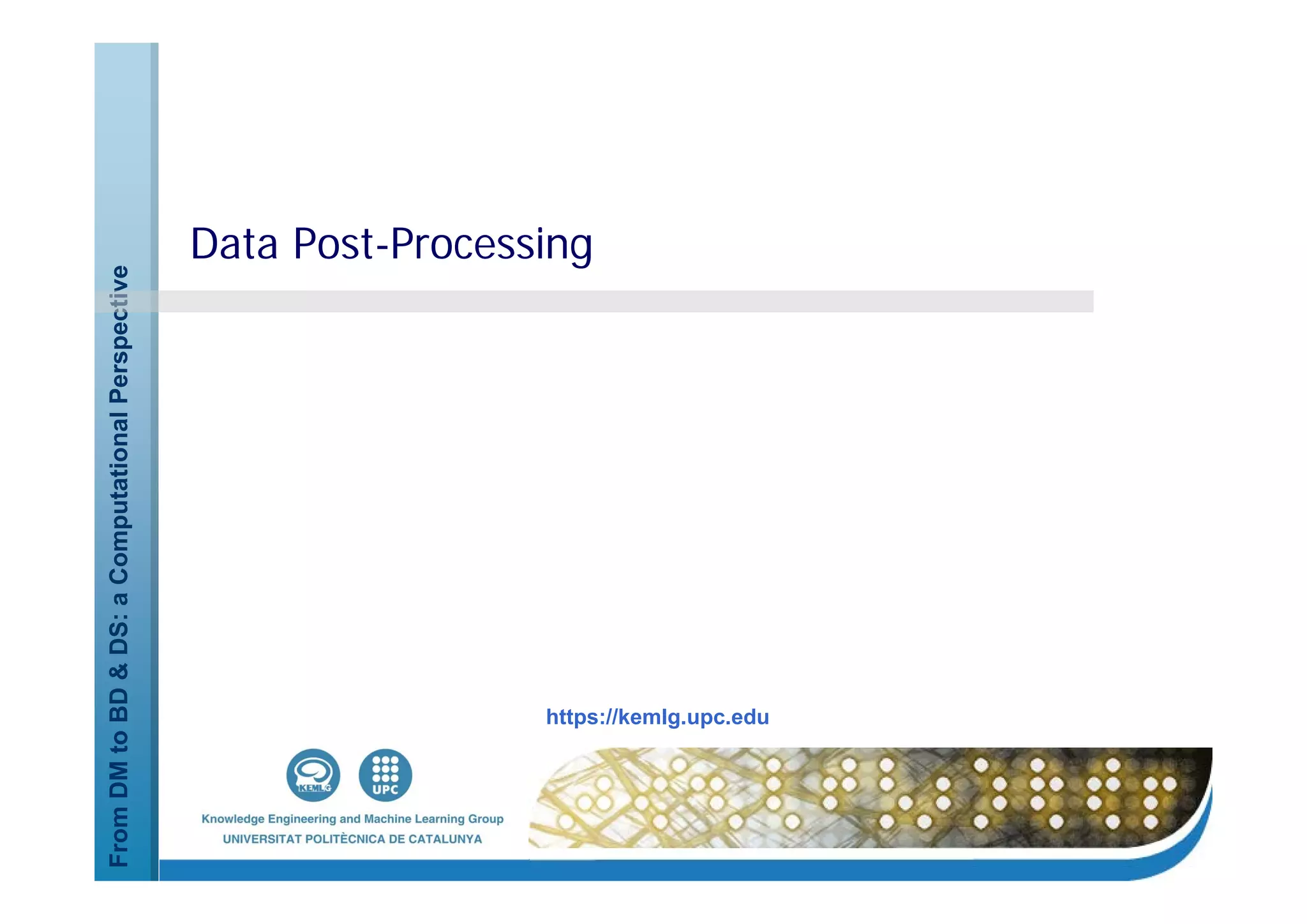 From DM to BD & DS: a Computational Perspective

Data Post-Processing

https://kemlg.upc.edu

KEMLG

UPC

Knowledge Engineering and Machine Learning Group
UNIVERSITAT POLITÈCNICA DE CATALUNYA